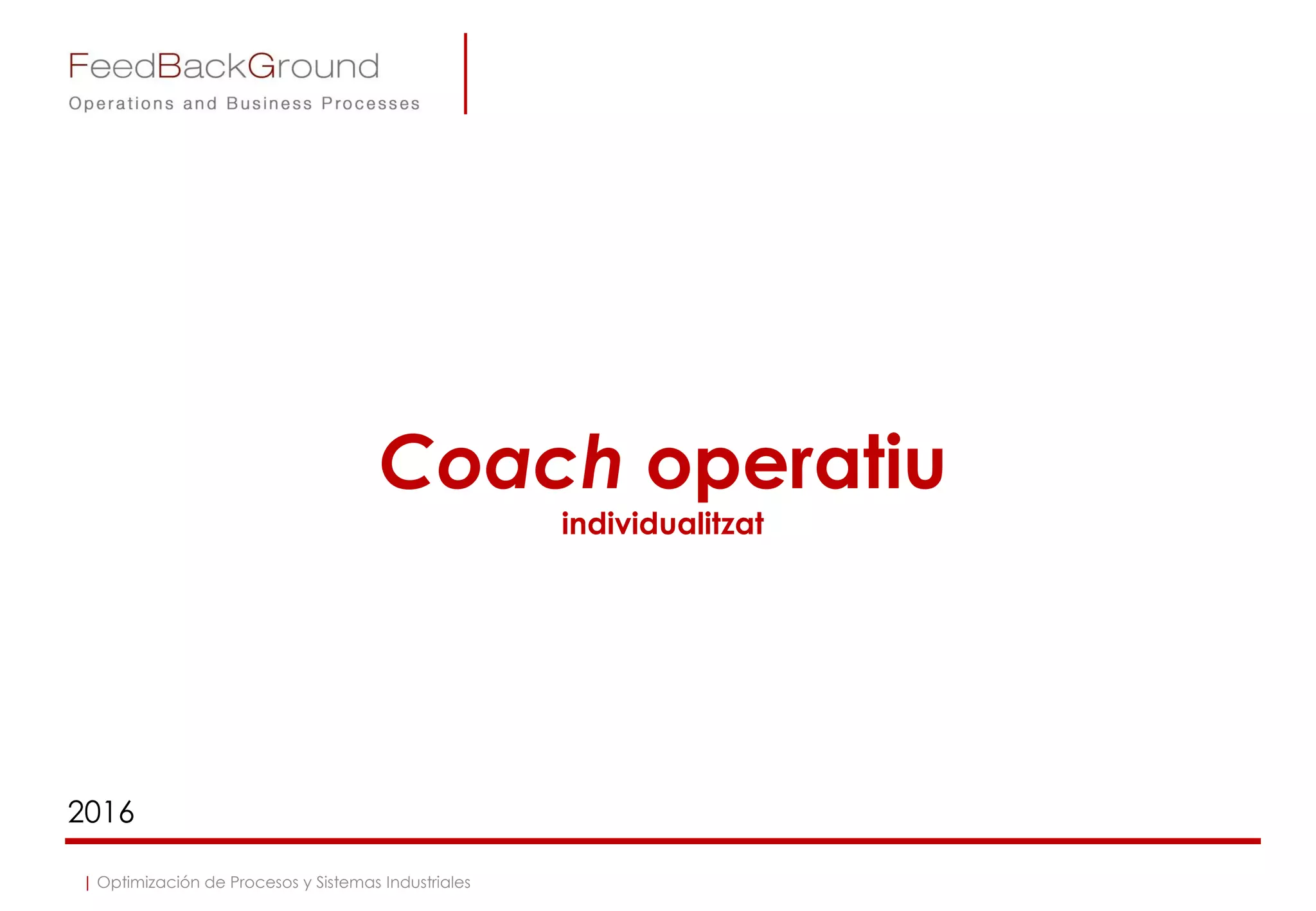 FeedBackGround
Operations and Business Processes

Coach operatiu
individualitzat

2016

| Optimización de Procesos y Sistemas Industriales